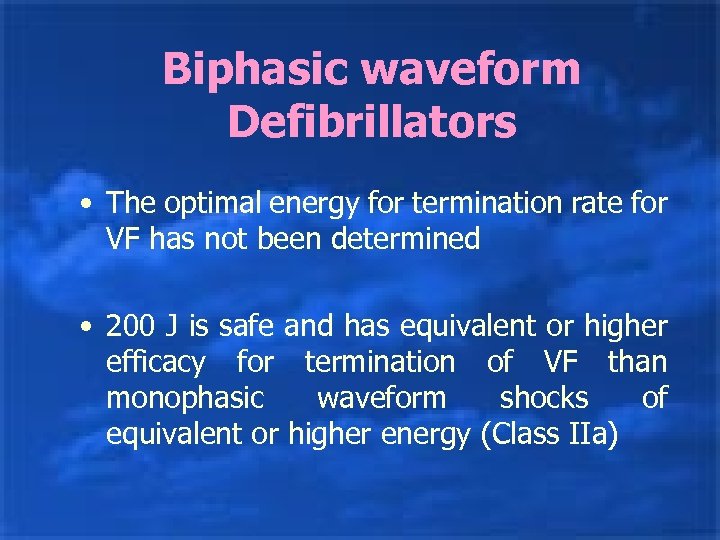 Biphasic waveform Defibrillators

• The optimal energy for termination rate for VF has not been determined

• 200 J is safe and has equivalent or higher efficacy for termination of VF than monophasic waveform shocks of equivalent or higher energy (Class IIa)